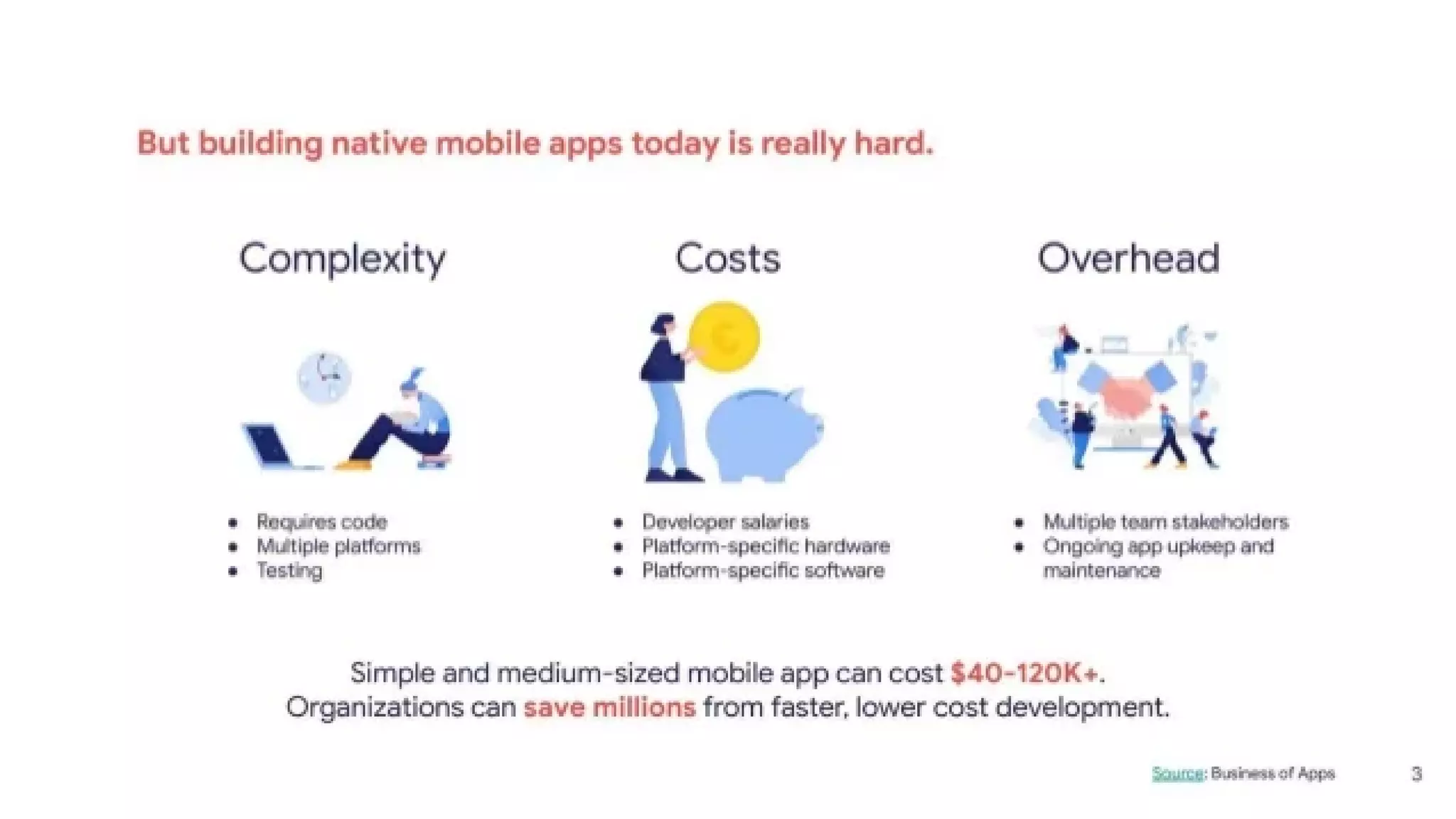 But building native mobile apps today is really hard.

Complexity

- Requires code
- Multiple platforms
- Testing

Costs

- Developer salaries
- Platform-specific hardware
- Platform-specific software

Overhead

- Multiple team stakeholders
- Ongoing app upkeep and maintenance

Simple and medium-sized mobile app can cost $40-120K+.
Organizations can save millions from faster, lower cost development.

Source: Business of Apps

3